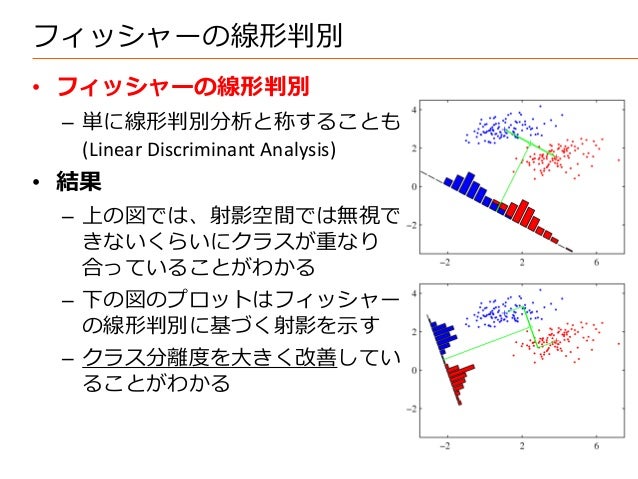 フィッシャーの線形判別

• フィッシャーの線形判別
– 単に線形判別分析と称することも (Linear Discriminant Analysis)

• 結果
– 上の図では、射影空間では無視できないくらいにクラスが重なり合っていることがわかる
– 下の図のプロットはフィッシャーの線形判別に基づく射影を示す
– クラス分離度を大きく改善していることがわかる

4
2
0
−2
−2
2
6

4
2
0
−2
−2
2
6